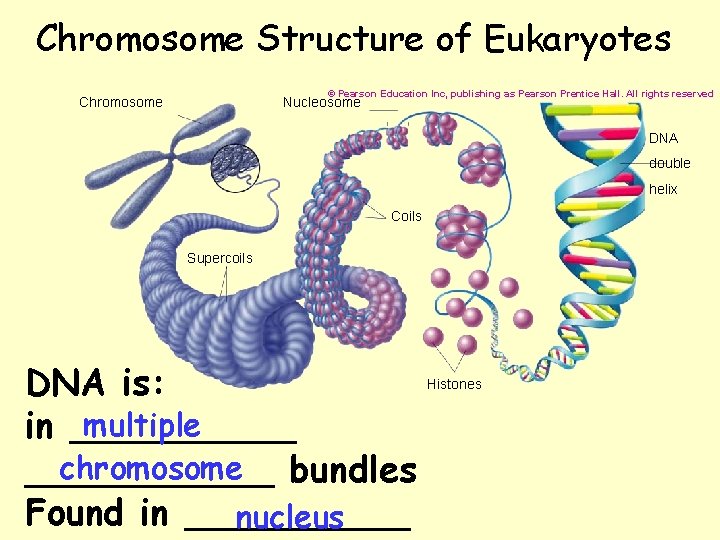 Chromosome Structure of Eukaryotes

© Pearson Education Inc, publishing as Pearson Prentice Hall. All rights reserved

Chromosome

Nucleosome

DNA double helix

Coils

Supercoils

Histones

DNA is:
in multiple
chromosome bundles
Found in nucleus